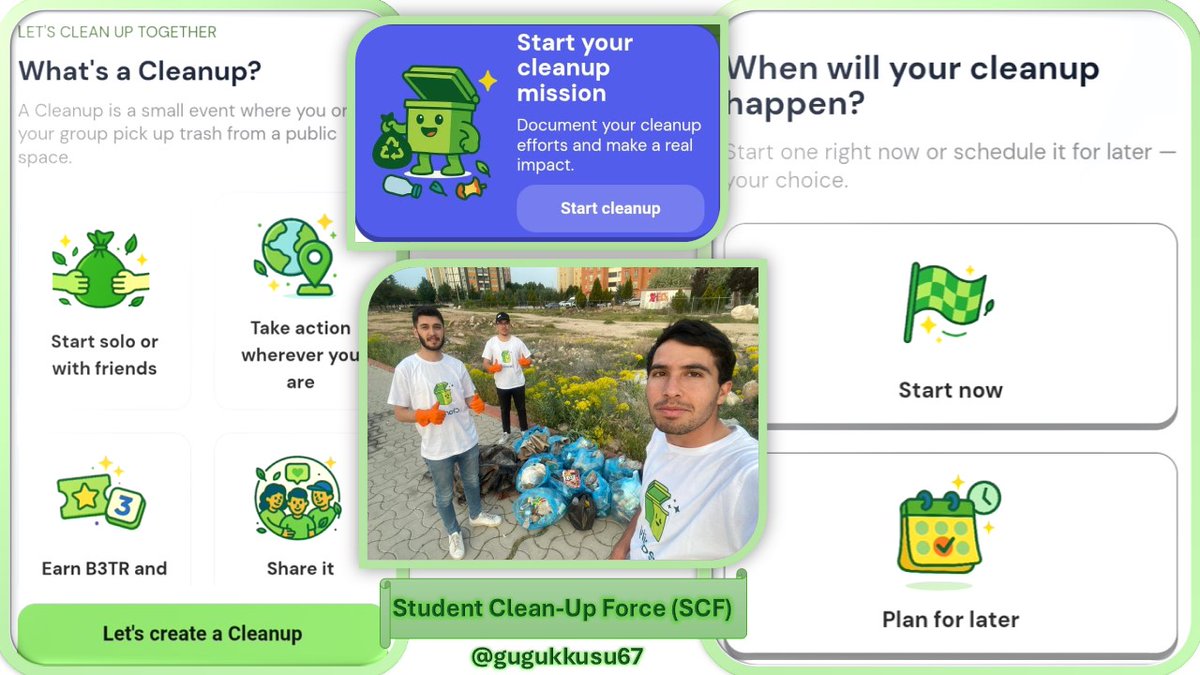 LET'S CLEAN UP TOGETHER

What's a Cleanup?

A Cleanup is a small event where you or your group pick up trash from a public space.

Start solo or with friends

Take action wherever you are

Earn B3TR and

Share it

Let's create a Cleanup

Start your cleanup mission

Document your cleanup efforts and make a real impact.

Start cleanup

Student Clean-Up Force (SCF)

@gugukkusu67

When will your cleanup happen?

Start one right now or schedule it for later — your choice.

Start now

Plan for later